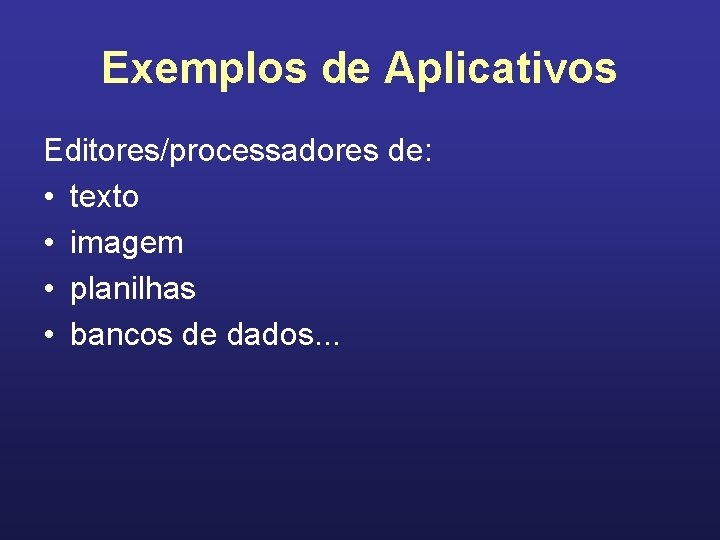 Exemplos de Aplicativos

Editores/processadores de:
• texto
• imagem
• planilhas
• bancos de dados...